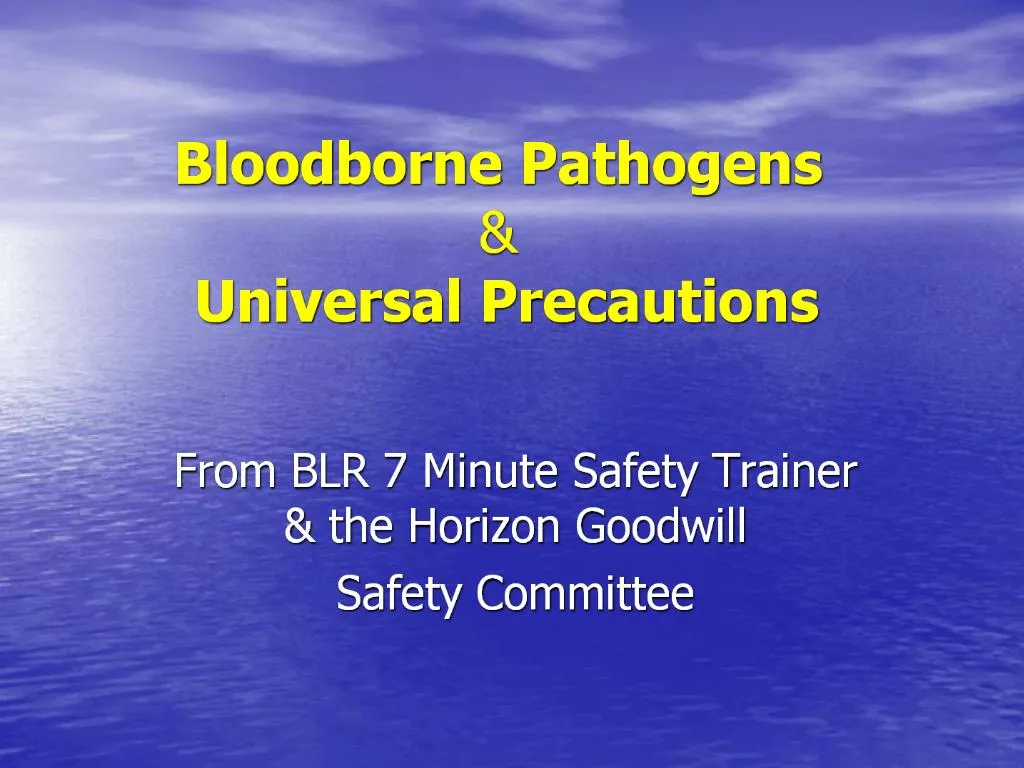 Bloodborne Pathogens
&
Universal Precautions

From BLR 7 Minute Safety Trainer & the Horizon Goodwill

Safety Committee